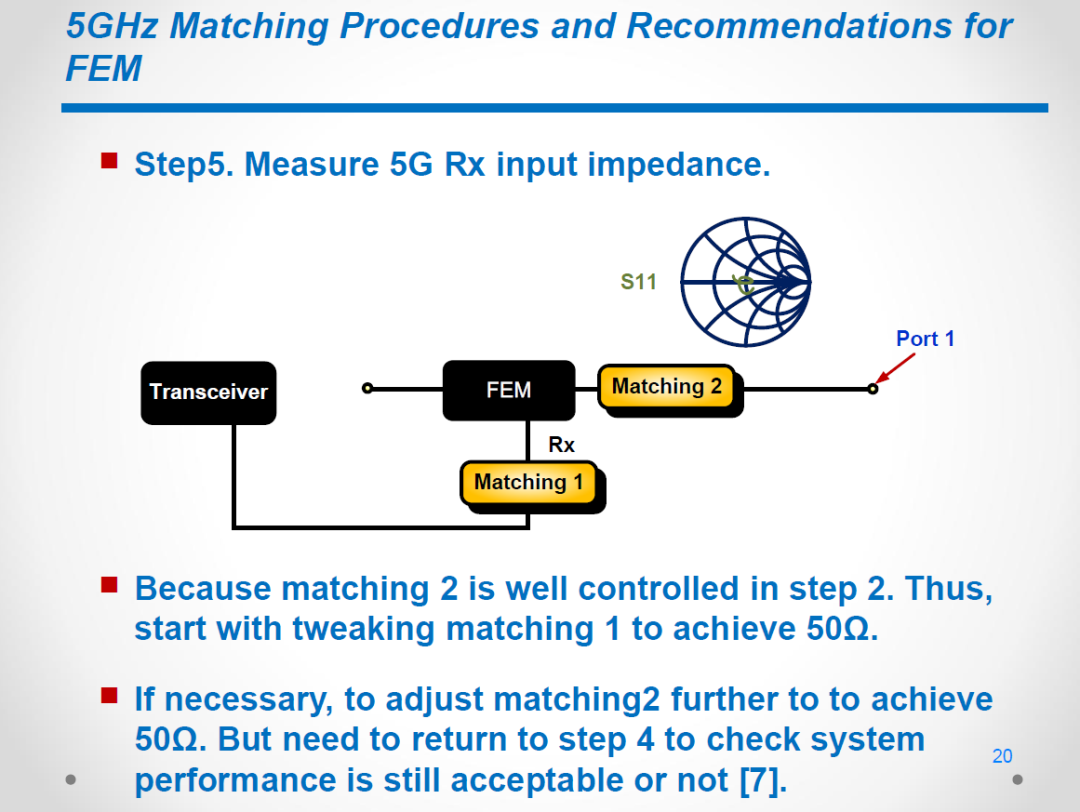 5GHz Matching Procedures and Recommendations for FEM

Step5. Measure 5G Rx input impedance.

S11

Port 1

Transceiver

FEM

Matching 2

Rx

Matching 1

Because matching 2 is well controlled in step 2. Thus, start with tweaking matching 1 to achieve 50Ω.

If necessary, to adjust matching2 further to to achieve 50Ω. But need to return to step 4 to check system performance is still acceptable or not [7].

20